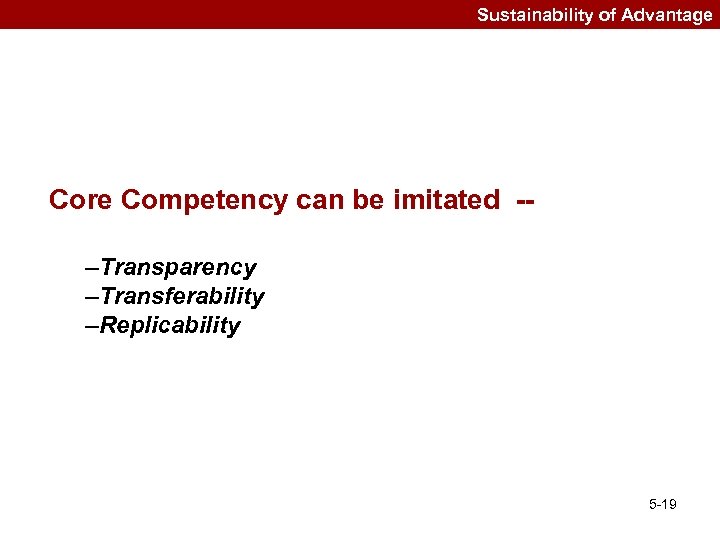 Sustainability of Advantage

Core Competency can be imitated --

–Transparency
–Transferability
–Replicability

5-19